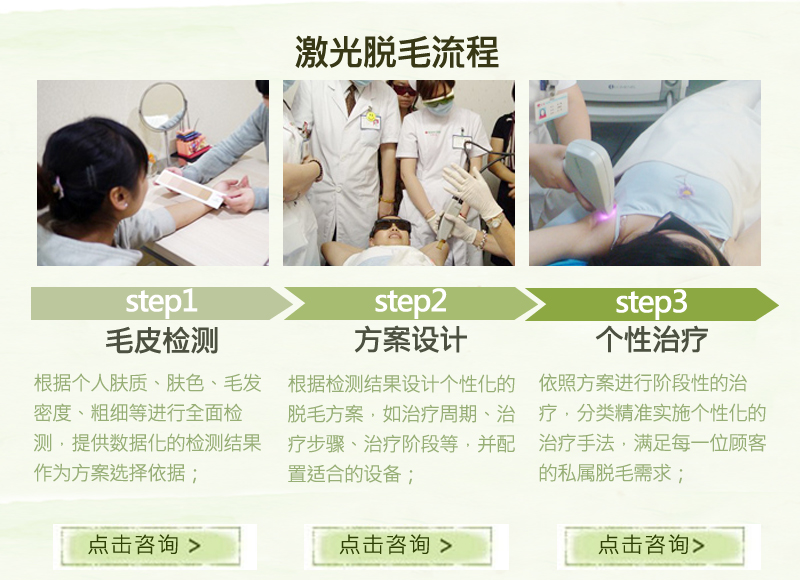 激光脱毛流程

step1
毛皮检测
根据个人肤质、肤色、毛发密度、粗细等进行全面检测，提供数据化的检测结果作为方案选择依据；
点击咨询 >

step2
方案设计
根据检测结果设计个性化的脱毛方案，如治疗周期、治疗步骤、治疗阶段等，并配置适合的设备；
点击咨询 >

step3
个性治疗
依照方案进行阶段性的治疗，分类精准实施个性化的治疗手法，满足每一位顾客的私属脱毛需求；
点击咨询>